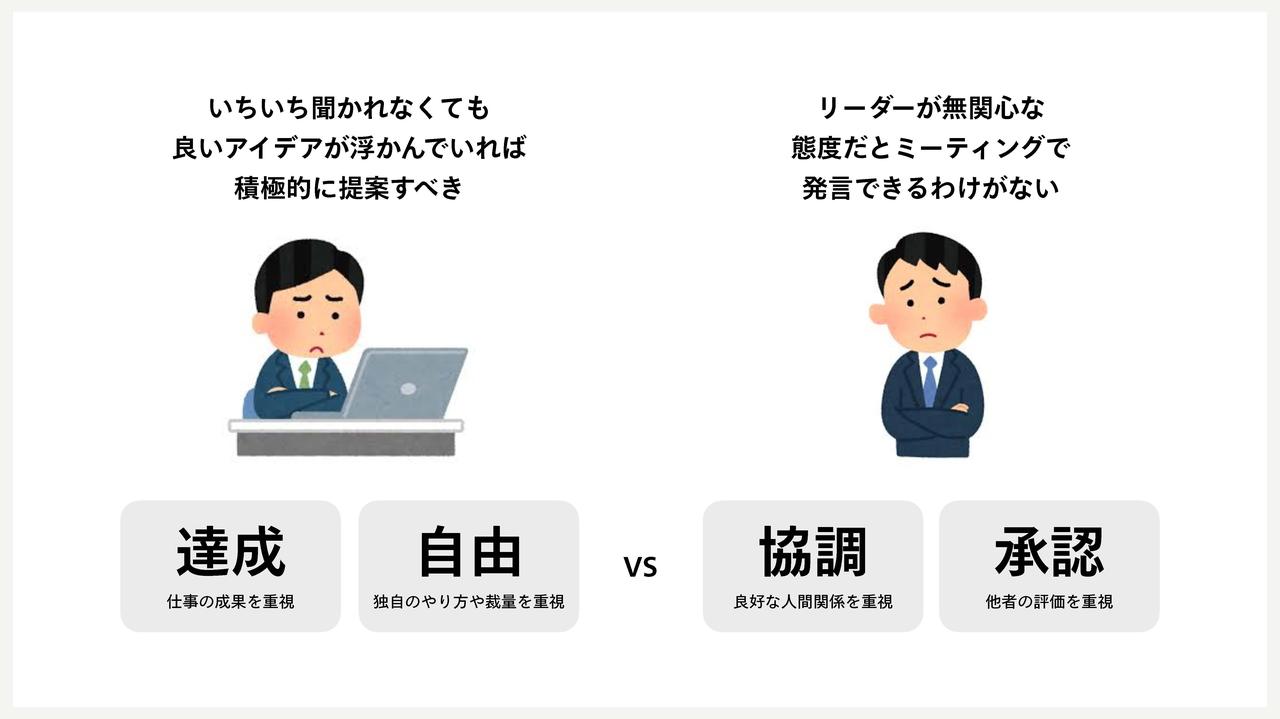 いちいち聞かれなくても
良いアイデアが浮かんでいれば
積極的に提案すべき

リーダーが無関心な
態度だとミーティングで
発言できるわけがない

達成
仕事の成果を重視

自由
独自のやり方や裁量を重視

vs

協調
良好な人間関係を重視

承認
他者の評価を重視